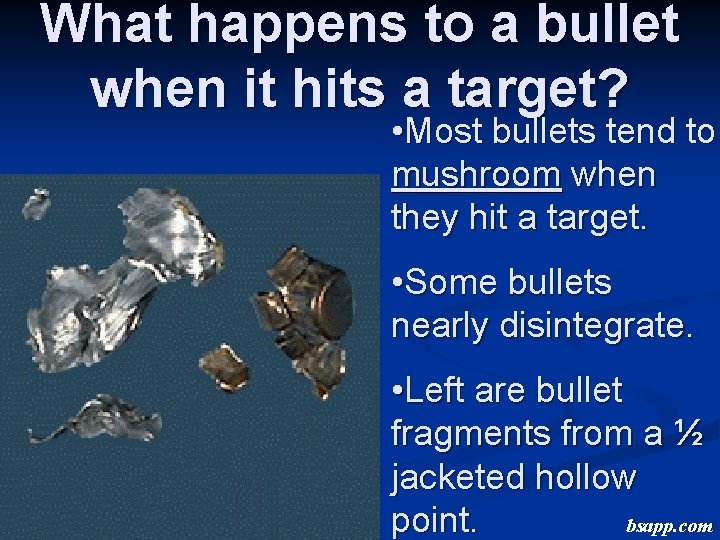 What happens to a bullet when it hits a target?

•Most bullets tend to mushroom when they hit a target.

•Some bullets nearly disintegrate.

•Left are bullet fragments from a ½ jacketed hollow point.

bsapp.com